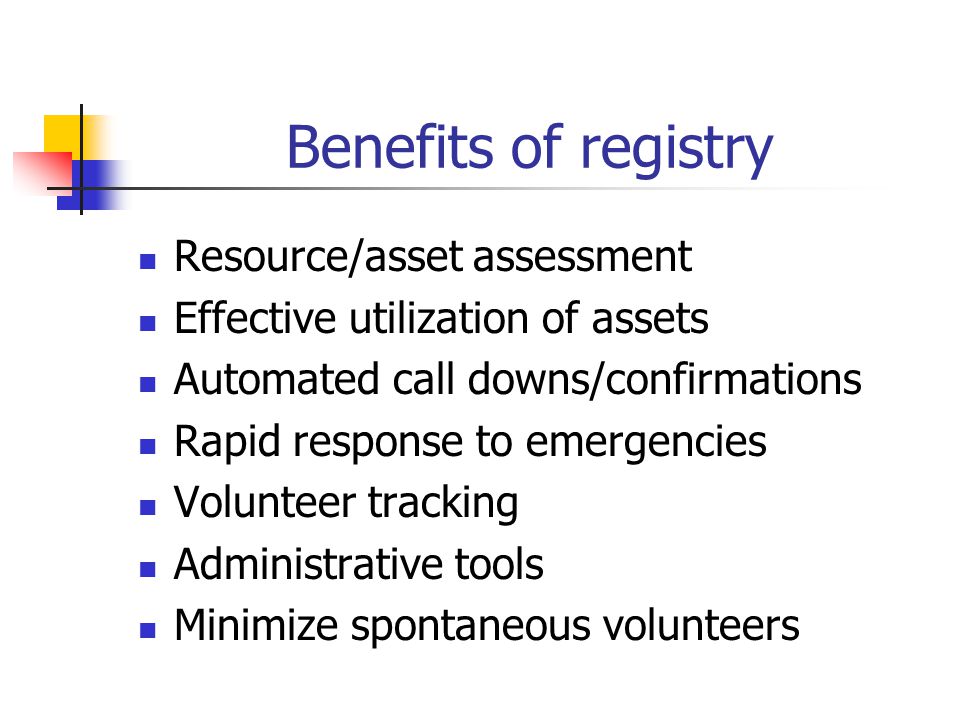 Benefits of registry

- Resource/asset assessment
- Effective utilization of assets
- Automated call downs/confirmations
- Rapid response to emergencies
- Volunteer tracking
- Administrative tools
- Minimize spontaneous volunteers